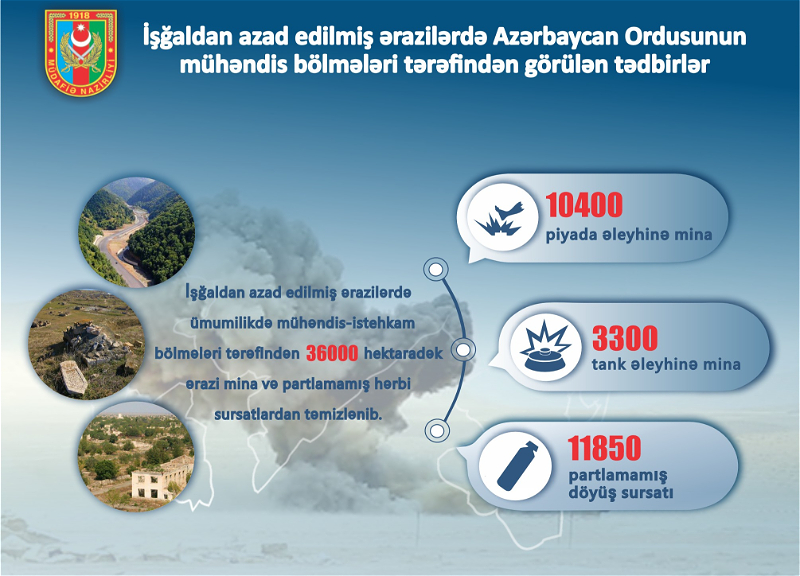 1918
MÜDAFİƏ NAZİRLİYİ

İşğaldan azad edilmiş ərazilərdə Azərbaycan Ordusunun mühəndis bölmələri tərəfindən görülən tədbirlər

İşğaldan azad edilmiş ərazilərdə ümumilikdə mühəndis-istehkam bölmələri tərəfindən 36000 hektaradək ərazi mina və partlamamış hərbi sursatlardan təmizlənib.

10400
piyada əleyhinə mina

3300
tank əleyhinə mina

11850
partlamamış döyüş sursatı